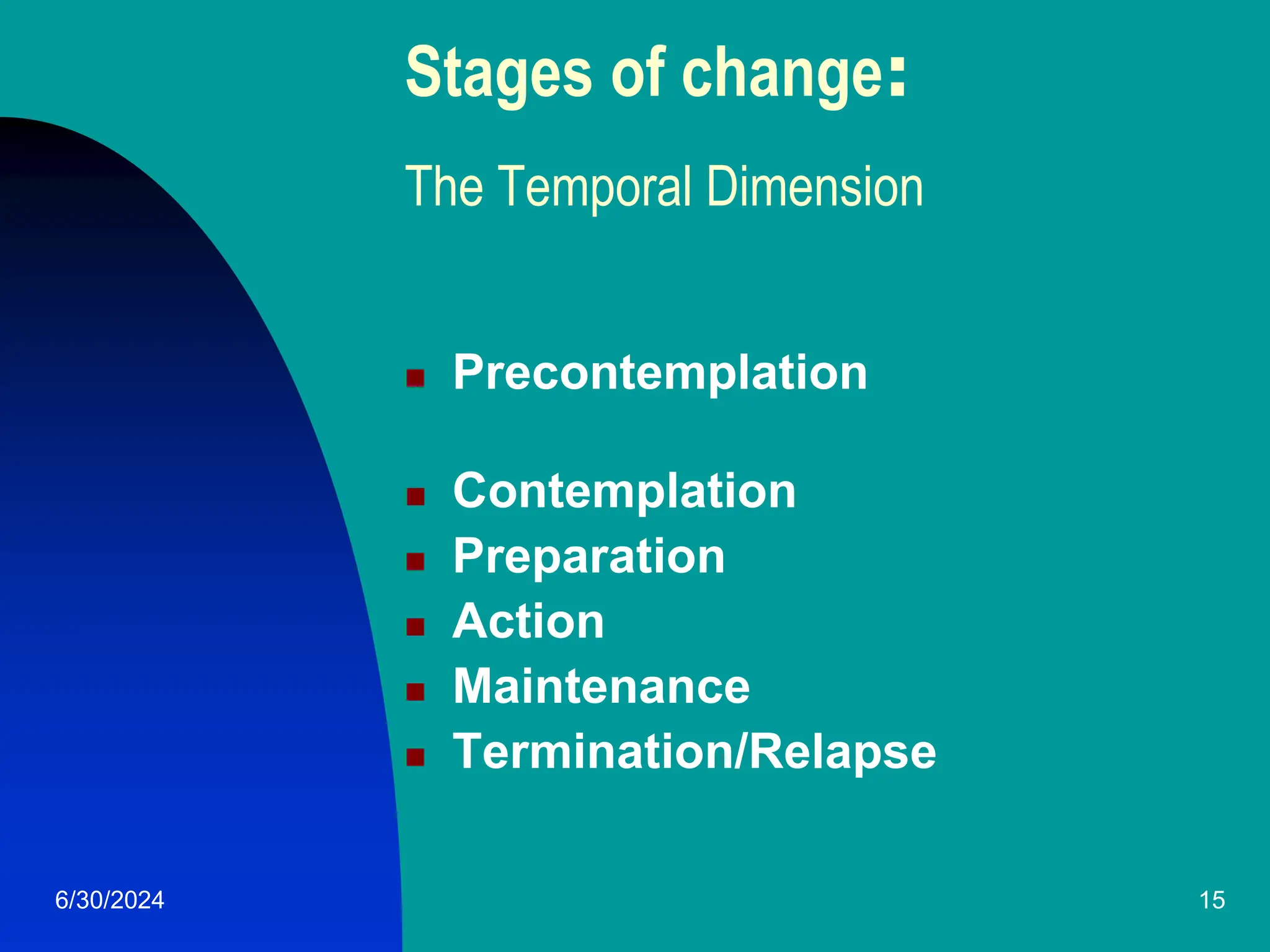 Stages of change:

The Temporal Dimension

- Precontemplation

- Contemplation
- Preparation
- Action
- Maintenance
- Termination/Relapse

6/30/2024

15